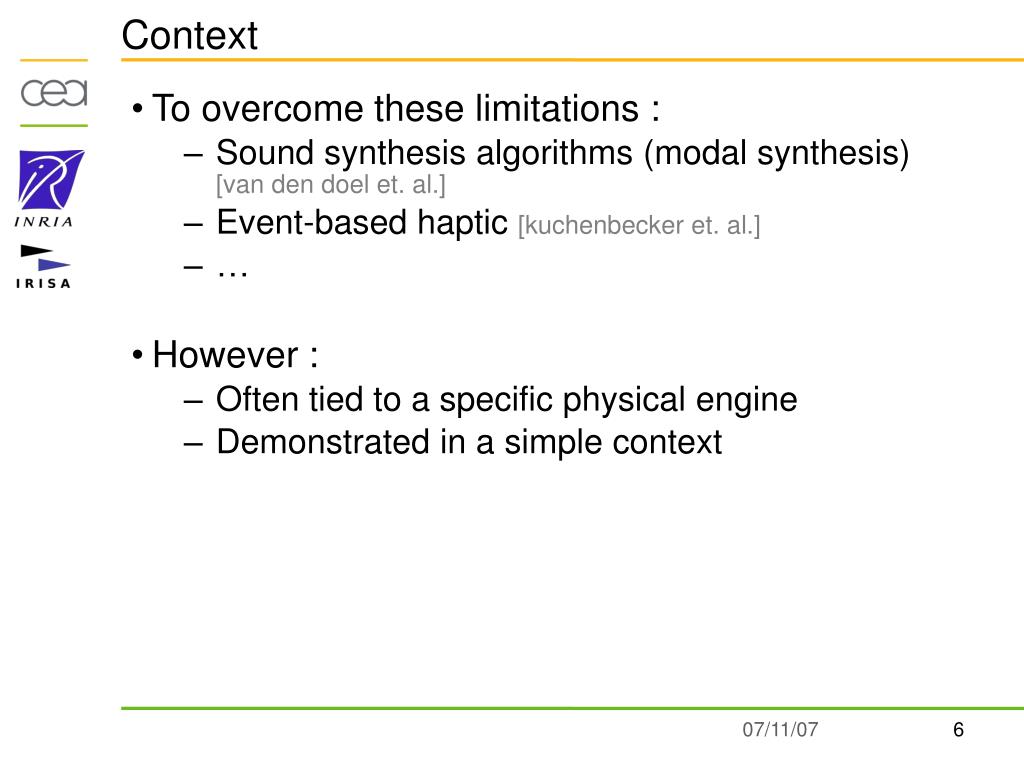 Context

cea

INRIA

IRISA

• To overcome these limitations :
– Sound synthesis algorithms (modal synthesis) [van den doel et. al.]
– Event-based haptic [kuchenbecker et. al.]
– …

• However :
– Often tied to a specific physical engine
– Demonstrated in a simple context

07/11/07

6